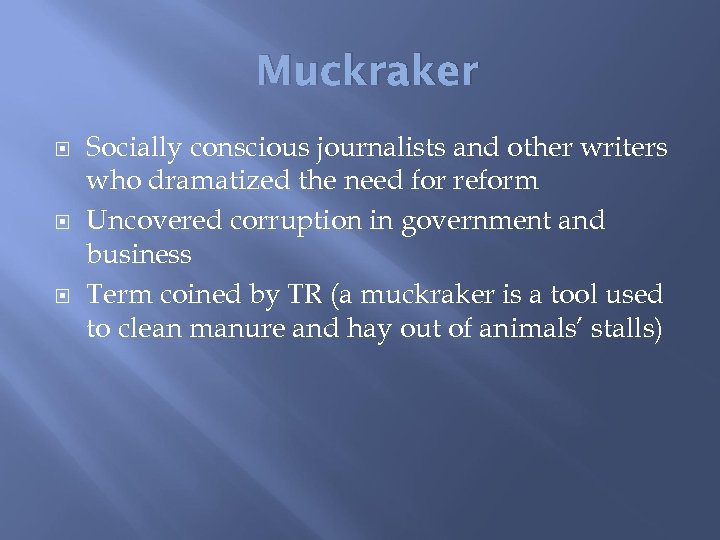 Muckraker

Socially conscious journalists and other writers who dramatized the need for reform

Uncovered corruption in government and business

Term coined by TR (a muckraker is a tool used to clean manure and hay out of animals' stalls)